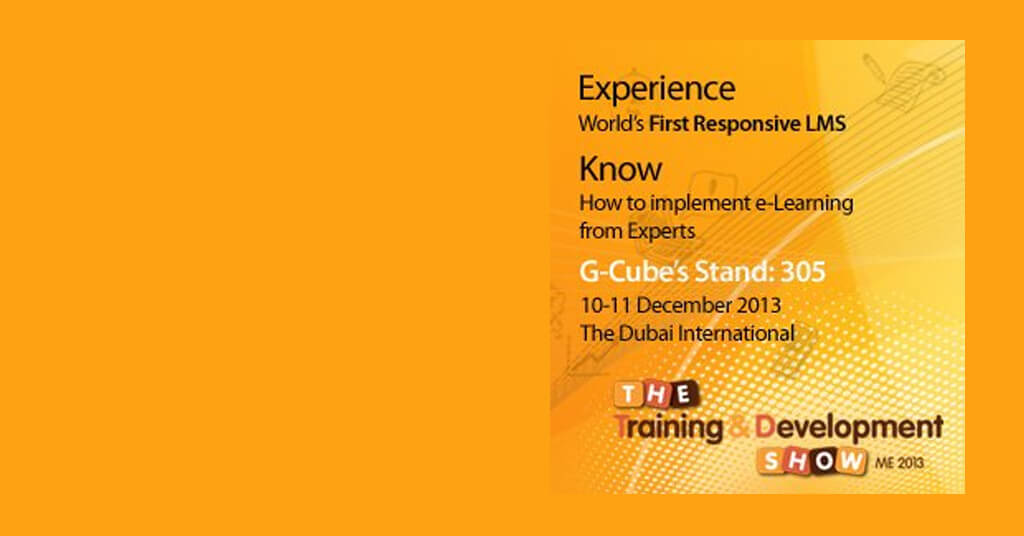 Experience
World's First Responsive LMS

Know
How to implement e-Learning from Experts

G-Cube's Stand: 305
10-11 December 2013
The Dubai International

THE
Training & Development
SHOW ME 2013